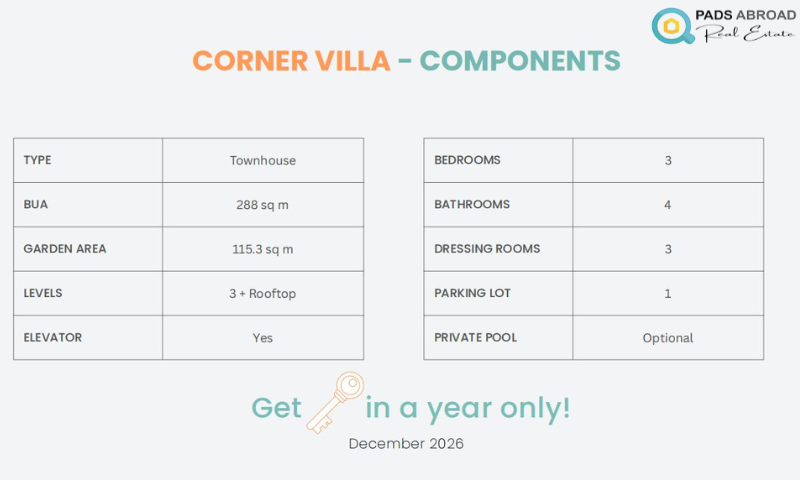 PADS ABROAD
Real Estate

CORNER VILLA - COMPONENTS

| TYPE | Townhouse |
|---|---|
| BUA | 288 sq m |
| GARDEN AREA | 115.3 sq m |
| LEVELS | 3 + Rooftop |
| ELEVATOR | Yes |

| BEDROOMS | 3 |
|---|---|
| BATHROOMS | 4 |
| DRESSING ROOMS | 3 |
| PARKING LOT | 1 |
| PRIVATE POOL | Optional |

Get in a year only!

December 2026